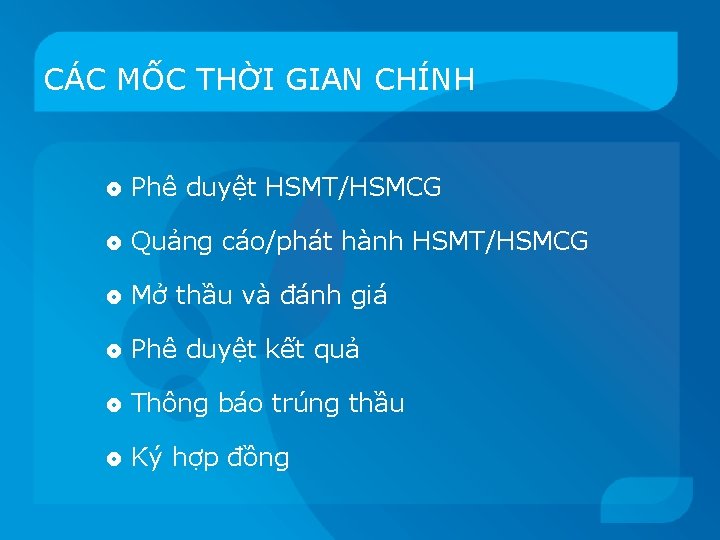 CÁC MỐC THỜI GIAN CHÍNH

- Phê duyệt HSMT/HSMCG
- Quảng cáo/phát hành HSMT/HSMCG
- Mở thầu và đánh giá
- Phê duyệt kết quả
- Thông báo trúng thầu
- Ký hợp đồng